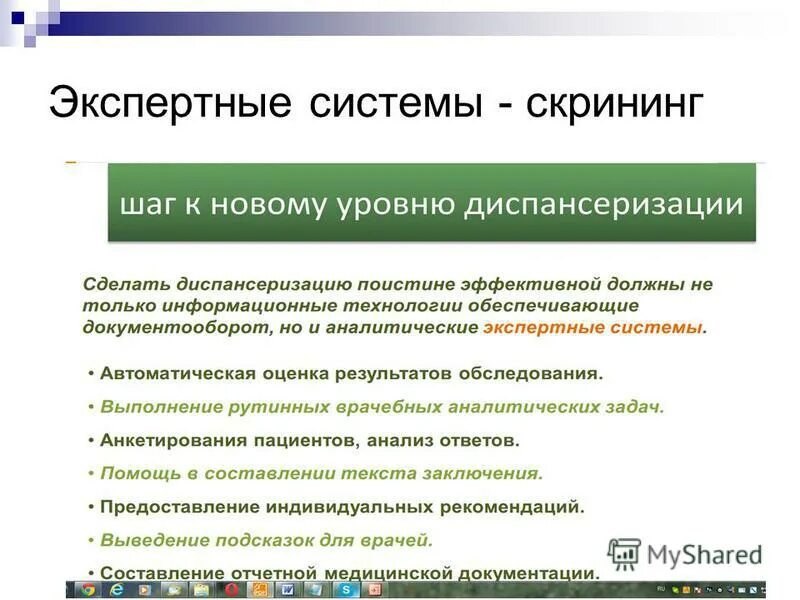 Экспертные системы - скрининг

шаг к новому уровню диспансеризации

Сделать диспансеризацию поистине эффективной должны не только информационные технологии обеспечивающие документооборот, но и аналитические экспертные системы.

• Автоматическая оценка результатов обследования.
• Выполнение рутинных врачебных аналитических задач.
• Анкетирования пациентов, анализ ответов.
• Помощь в составлении текста заключения.
• Предоставление индивидуальных рекомендаций.
• Выведение подсказок для врачей.
• Составление отчетной медицинской документации.

MyShared